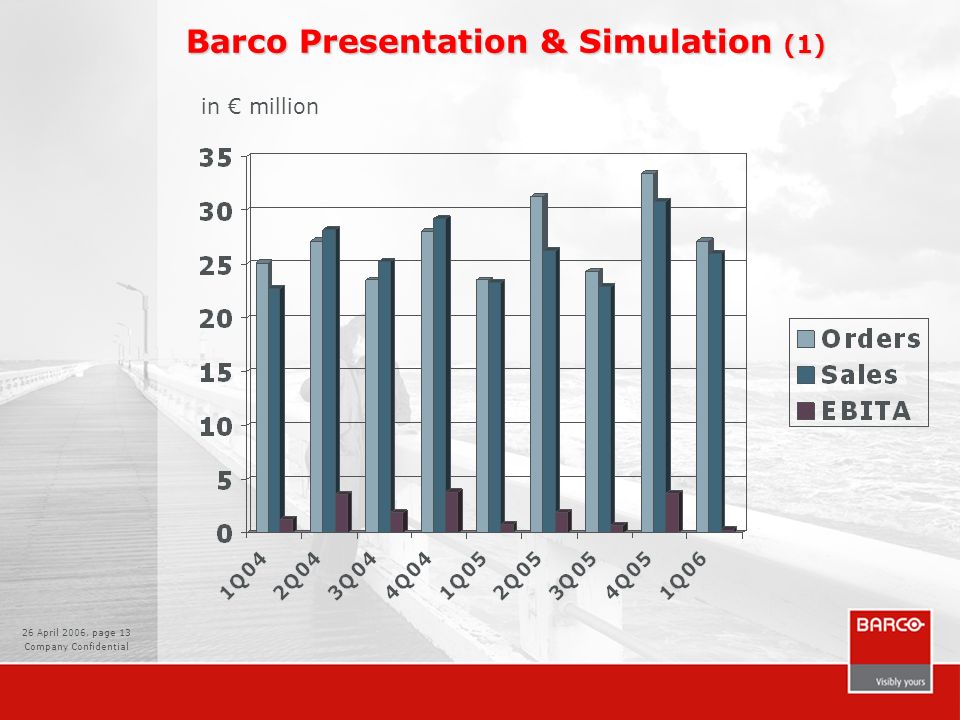 Barco Presentation & Simulation (1)

in € million

35
30
25
20
15
10
5
0

1Q04
2Q04
3Q04
4Q04
1Q05
2Q05
3Q05
4Q05
1Q06

Orders
Sales
EBITA

26 April 2006, page 13
Company Confidential

BARCO
Visibly yours